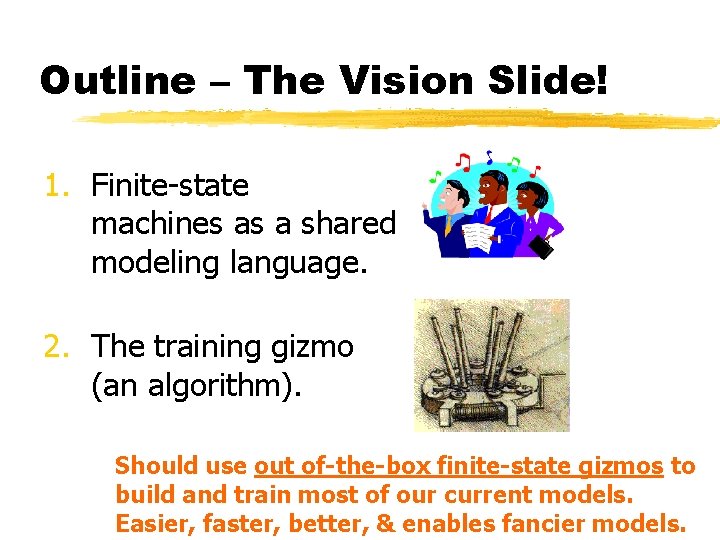 Outline – The Vision Slide!

1. Finite-state machines as a shared modeling language.

2. The training gizmo (an algorithm).

Should use out of-the-box finite-state gizmos to build and train most of our current models. Easier, faster, better, & enables fancier models.